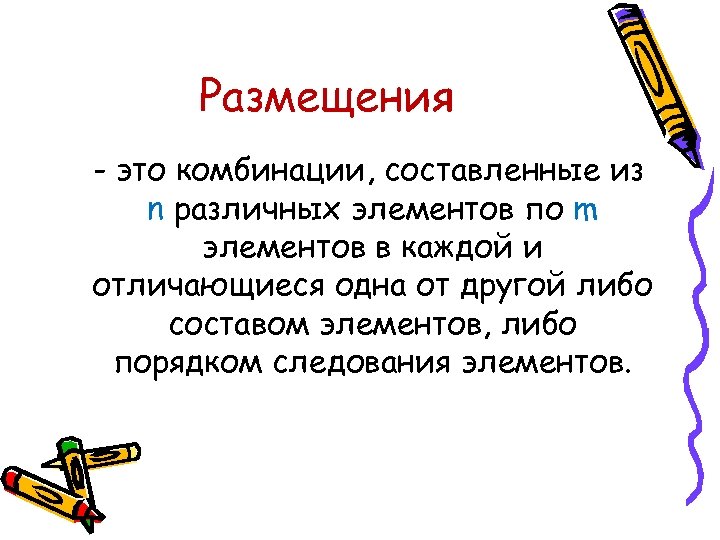 Размещения

- это комбинации, составленные из n различных элементов по m элементов в каждой и отличающиеся одна от другой либо составом элементов, либо порядком следования элементов.